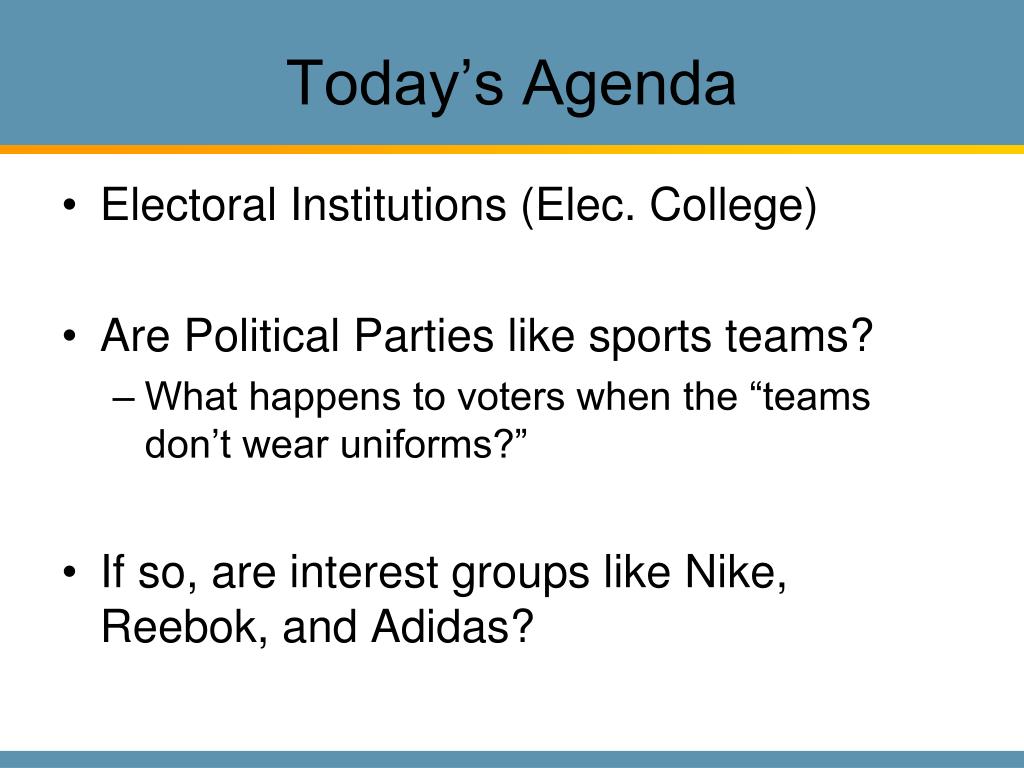 Today’s Agenda

• Electoral Institutions (Elec. College)

• Are Political Parties like sports teams?
– What happens to voters when the “teams don’t wear uniforms?”

• If so, are interest groups like Nike, Reebok, and Adidas?